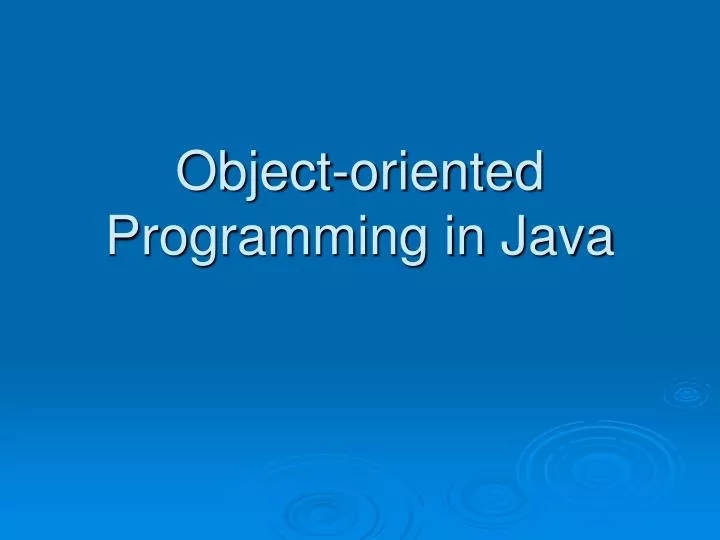 Object-oriented Programming in Java